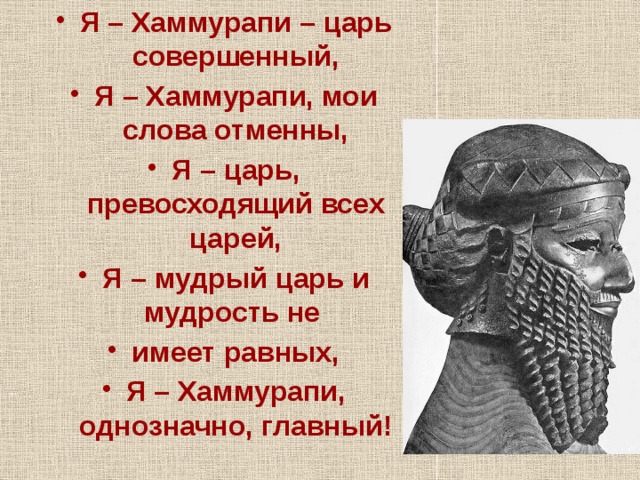 • Я – Хаммурапи – царь совершенный,
• Я – Хаммурапи, мои слова отменны,
• Я – царь, превосходящий всех царей,
• Я – мудрый царь и мудрость не
• имеет равных,
• Я – Хаммурапи, однозначно, главный!